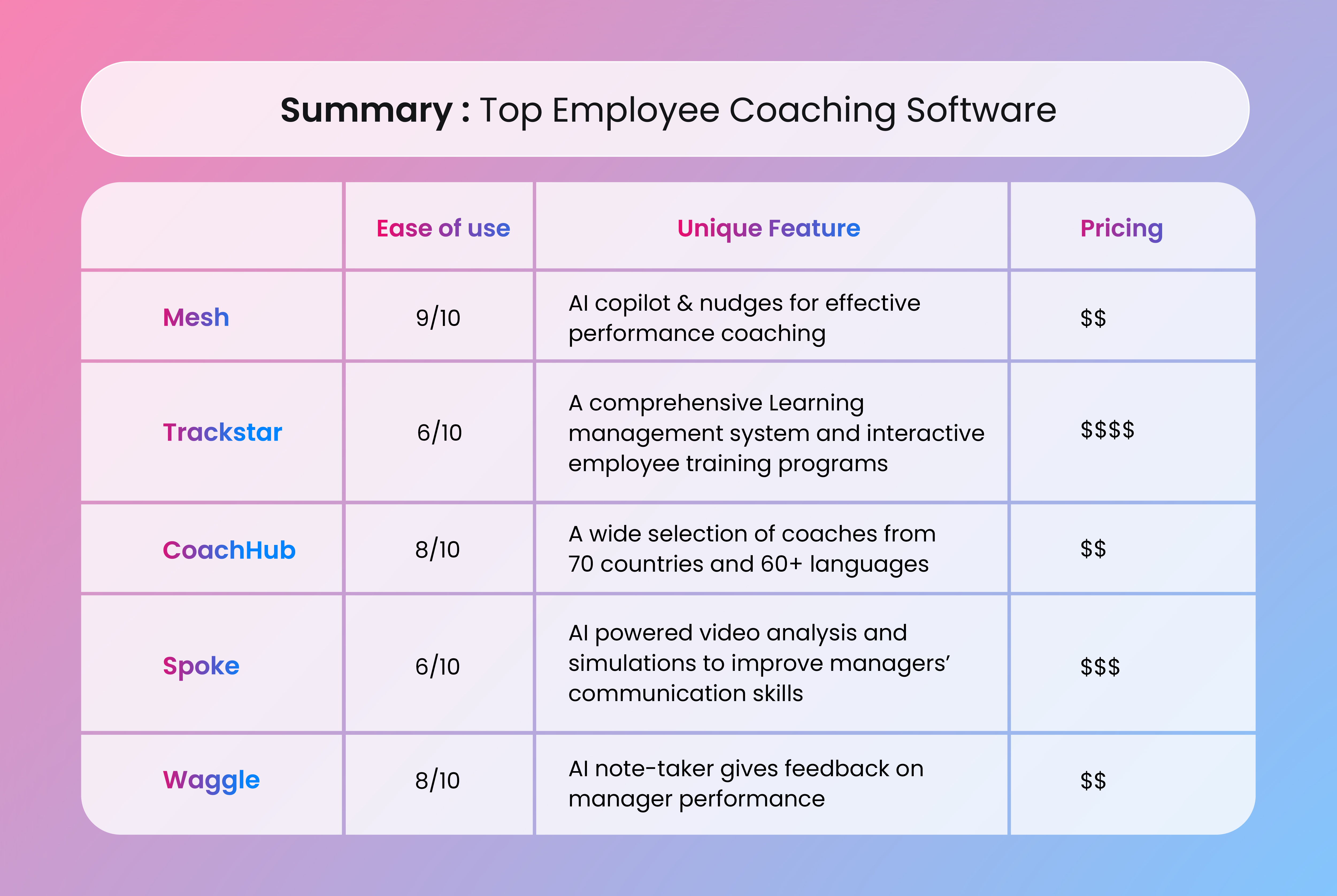 Summary : Top Employee Coaching Software

| | Ease of use | Unique Feature | Pricing |
|---|---|---|---|
| Mesh | 9/10 | AI copilot & nudges for effective performance coaching | \$\$ |
| Trackstar | 6/10 | A comprehensive Learning management system and interactive employee training programs | \$\$\$\$ |
| CoachHub | 8/10 | A wide selection of coaches from 70 countries and 60+ languages | \$\$ |
| Spoke | 6/10 | AI powered video analysis and simulations to improve managers' communication skills | \$\$\$ |
| Waggle | 8/10 | AI note-taker gives feedback on manager performance | \$\$ |